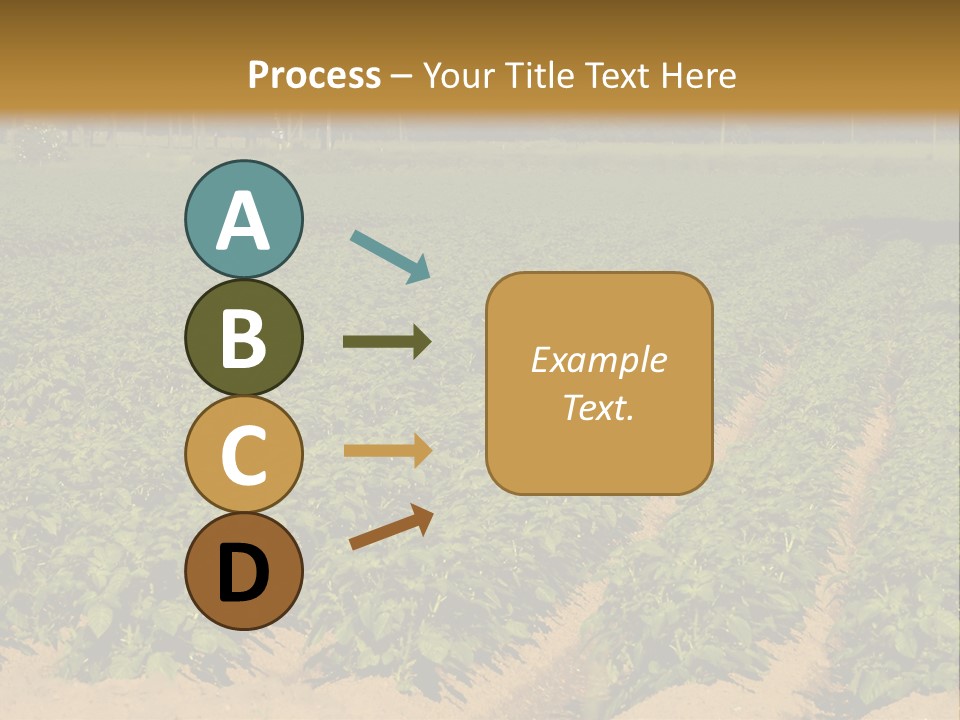 Process – Your Title Text Here

A

B

C

D

Example Text.